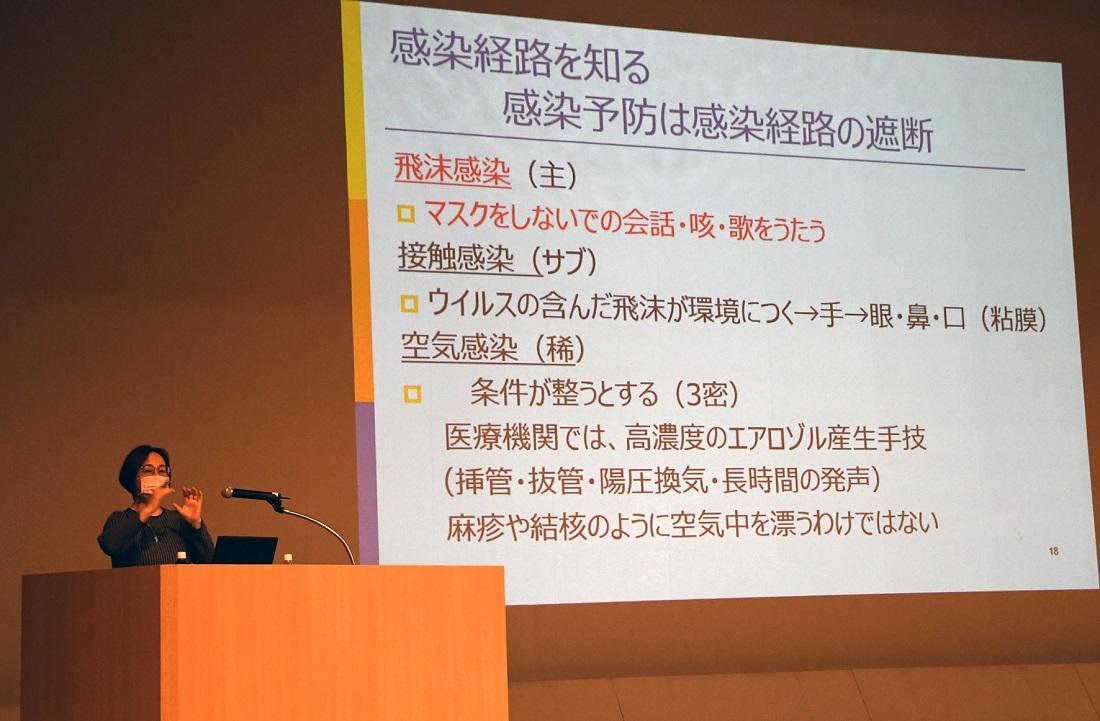 感染経路を知る
感染予防は感染経路の遮断

飛沫感染（主）
□ マスクをしないでの会話・咳・歌をうたう
接触感染（サブ）
□ ウイルスの含んだ飛沫が環境につく→手→眼・鼻・口（粘膜）
空気感染（稀）
□ 条件が整うとする（3密）
医療機関では、高濃度のエアロゾル産生手技
（挿管・抜管・陽圧換気・長時間の発声）
麻疹や結核のように空気中を漂うわけではない

18